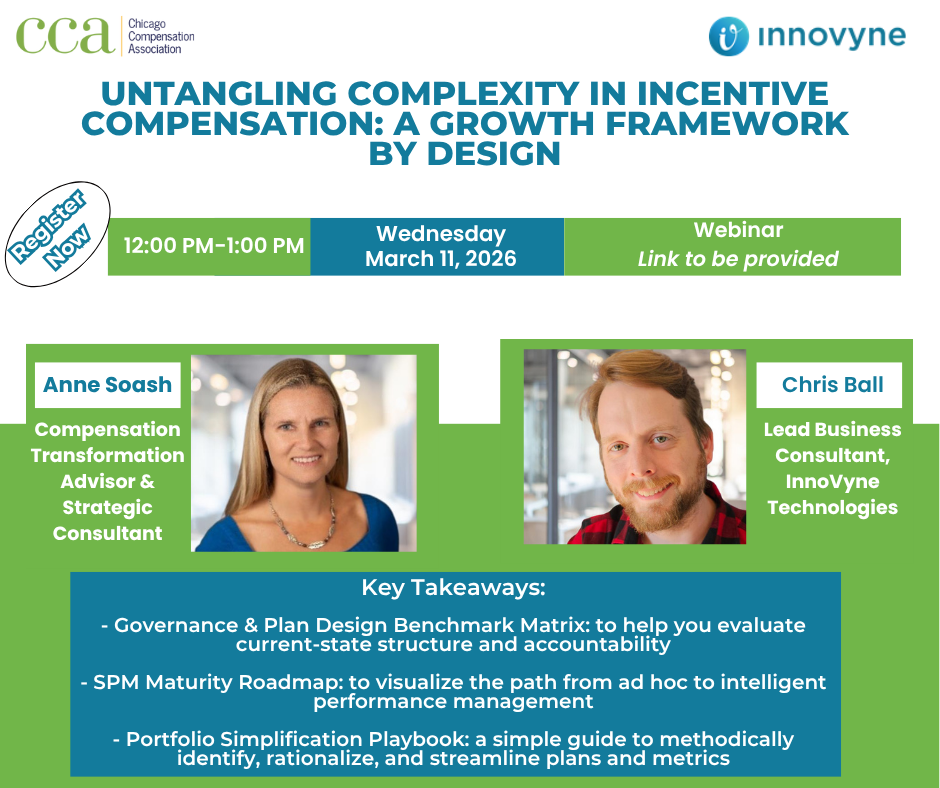 cca Chicago Compensation Association

innovyne

UNTANGLING COMPLEXITY IN INCENTIVE COMPENSATION: A GROWTH FRAMEWORK BY DESIGN

Register Now

12:00 PM-1:00 PM

Wednesday March 11, 2026

Webinar
Link to be provided

Anne Soash

Compensation Transformation Advisor & Strategic Consultant

Chris Ball

Lead Business Consultant, InnoVyne Technologies

Key Takeaways:

- Governance & Plan Design Benchmark Matrix: to help you evaluate current-state structure and accountability

- SPM Maturity Roadmap: to visualize the path from ad hoc to intelligent performance management

- Portfolio Simplification Playbook: a simple guide to methodically identify, rationalize, and streamline plans and metrics